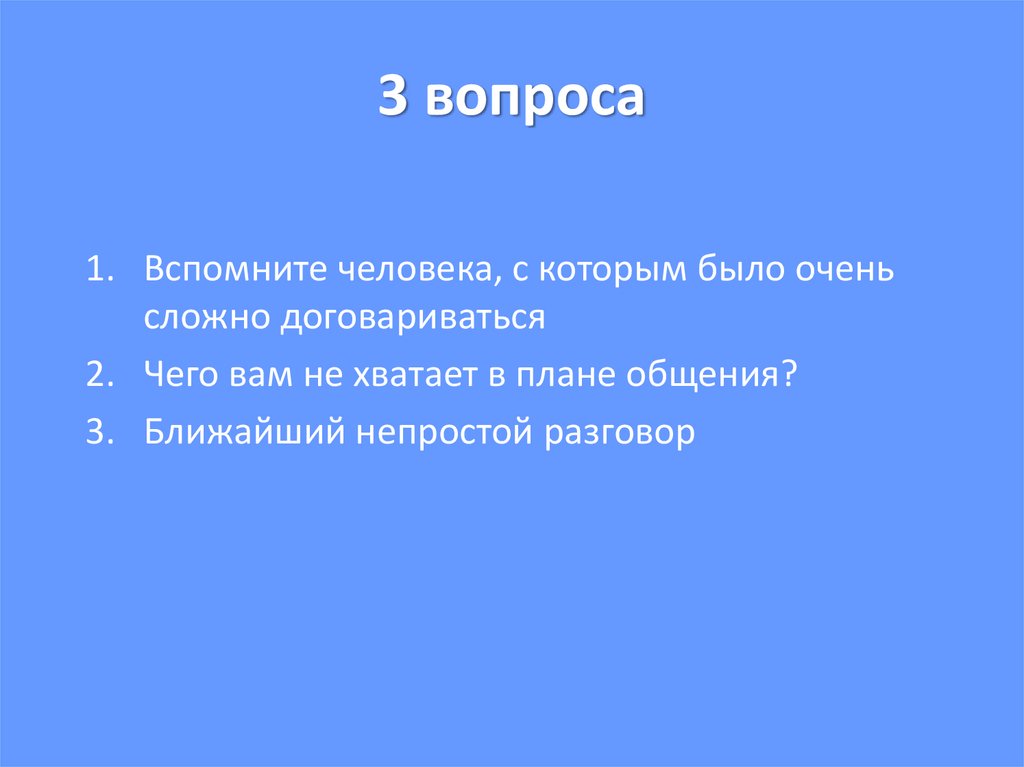 3 вопроса

1. Вспомните человека, с которым было очень сложно договариваться
2. Чего вам не хватает в плане общения?
3. Ближайший непростой разговор